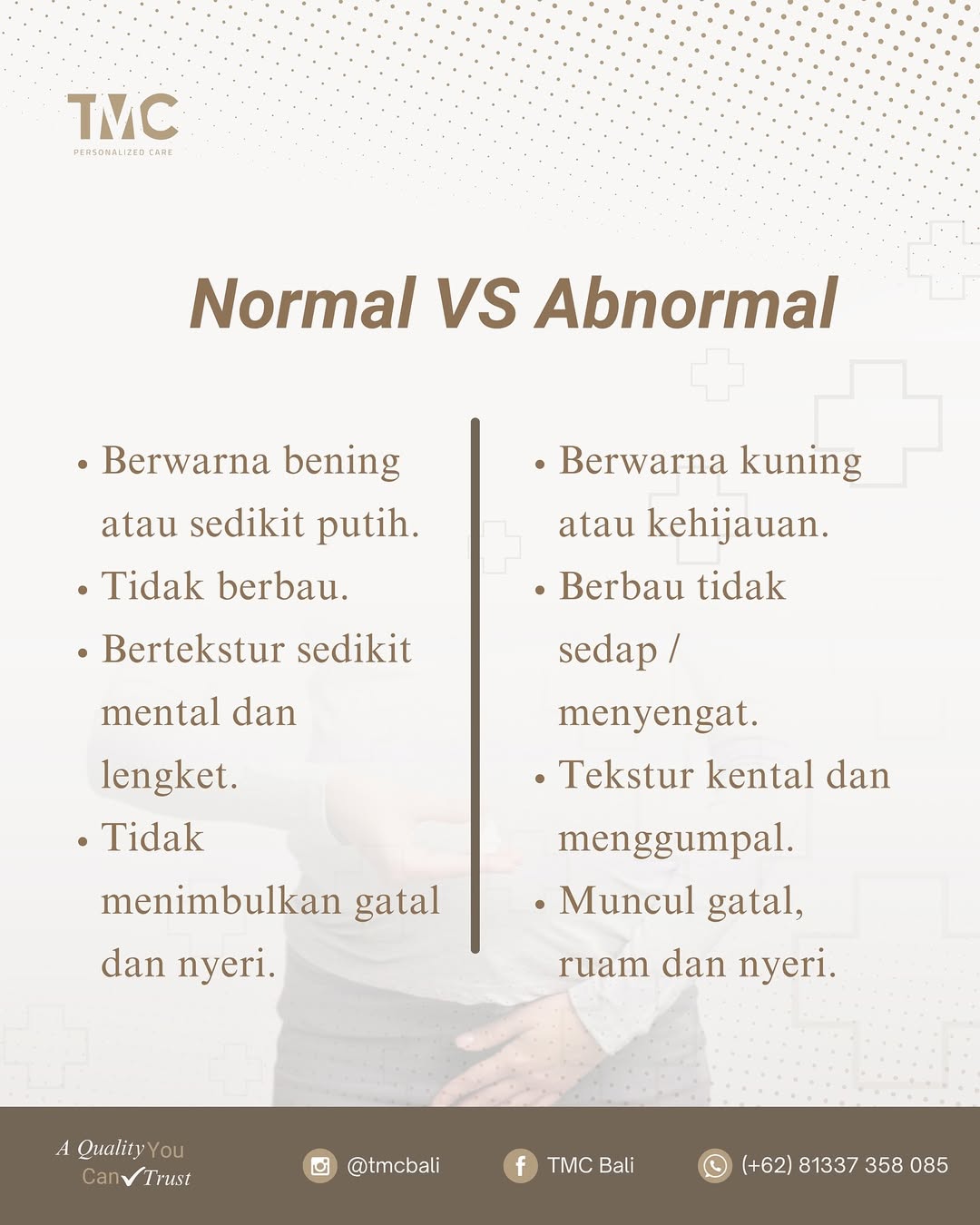 TMC
PERSONALIZED CARE

Normal VS Abnormal

• Berwarna bening atau sedikit putih.
• Tidak berbau.
• Bertekstur sedikit mental dan lengket.
• Tidak menimbulkan gatal dan nyeri.

• Berwarna kuning atau kehijauan.
• Berbau tidak sedap / menyengat.
• Tekstur kental dan menggumpal.
• Muncul gatal, ruam dan nyeri.

A Quality You Can Trust

@tmcbali

TMC Bali

(+62) 81337 358 085